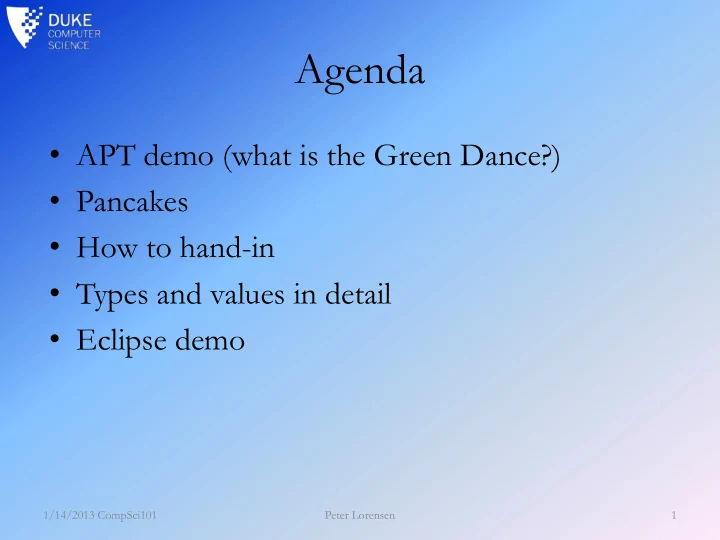 DUKE
COMPUTER
SCIENCE

Agenda

• APT demo (what is the Green Dance?)
• Pancakes
• How to hand-in
• Types and values in detail
• Eclipse demo

1/14/2013 CompSci101

Peter Lorensen

1